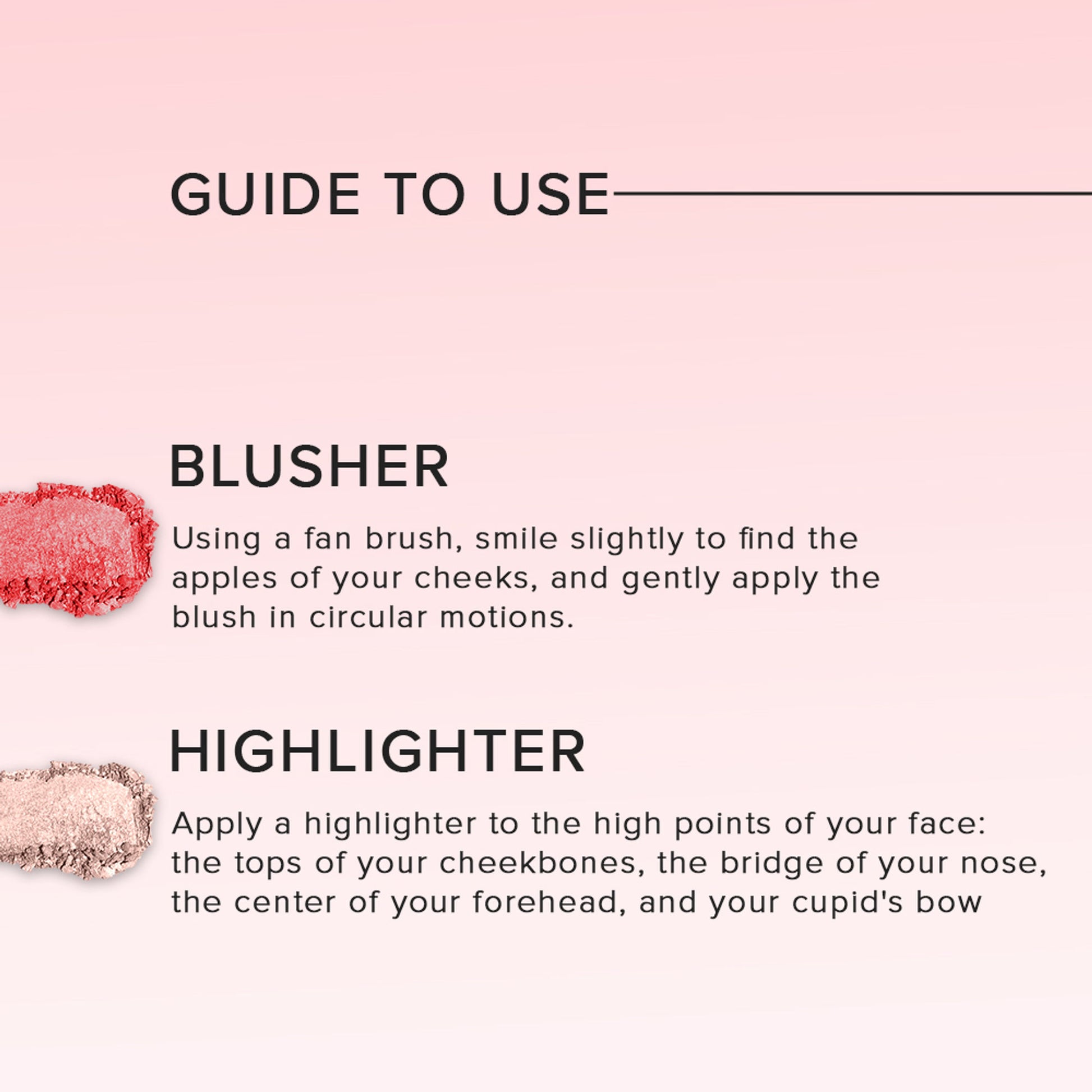 GUIDE TO USE

BLUSHER

Using a fan brush, smile slightly to find the apples of your cheeks, and gently apply the blush in circular motions.

HIGHLIGHTER

Apply a highlighter to the high points of your face: the tops of your cheekbones, the bridge of your nose, the center of your forehead, and your cupid's bow